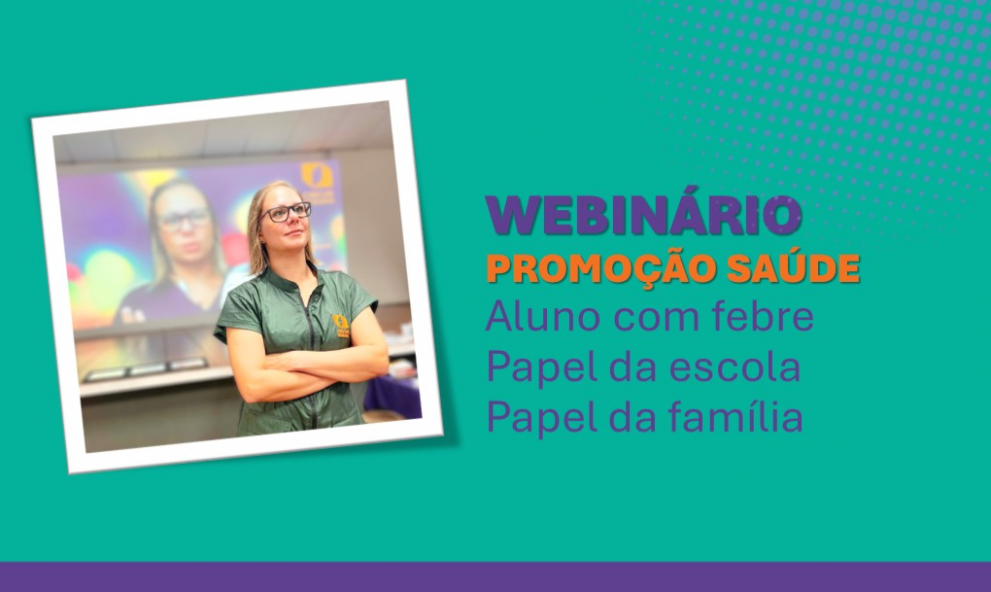 WEBINÁRIO
PROMOÇÃO SAÚDE
Aluno com febre
Papel da escola
Papel da família